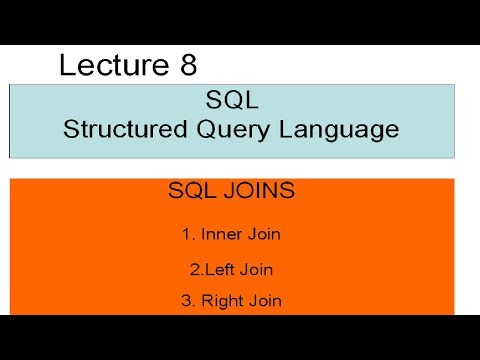 Lecture 8

SQL
Structured Query Language

SQL JOINS

1. Inner Join

2.Left Join

3. Right Join